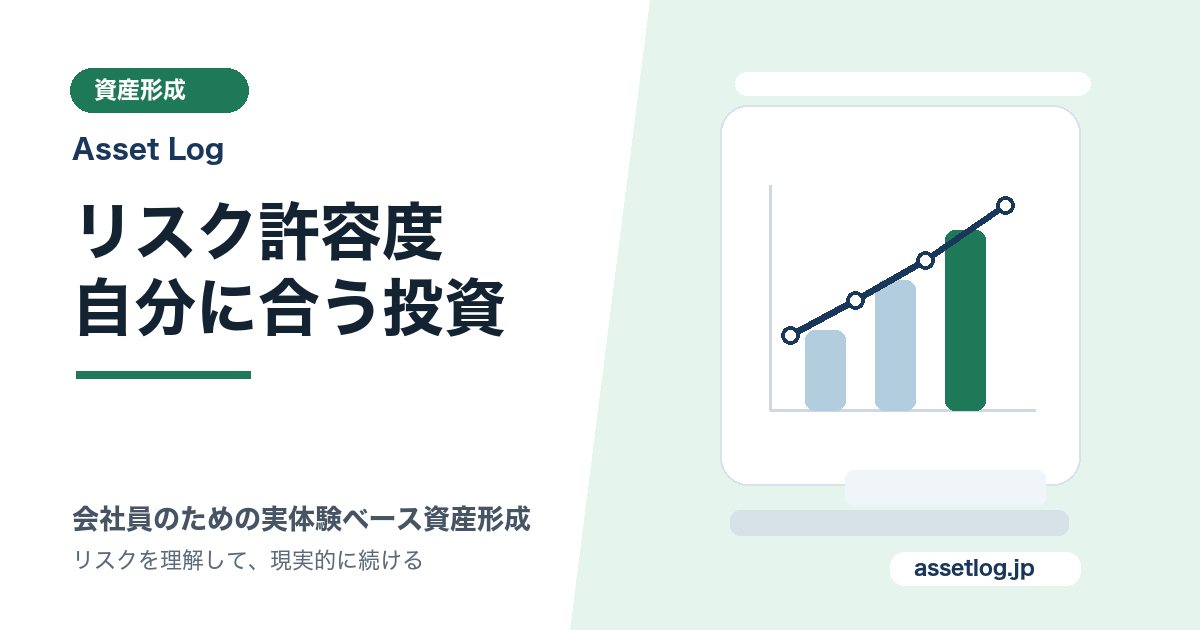 資産形成

Asset Log

リスク許容度
自分に合う投資

会社員のための実体験ベース資産形成

リスクを理解して、現実的に続ける

assetlog.jp